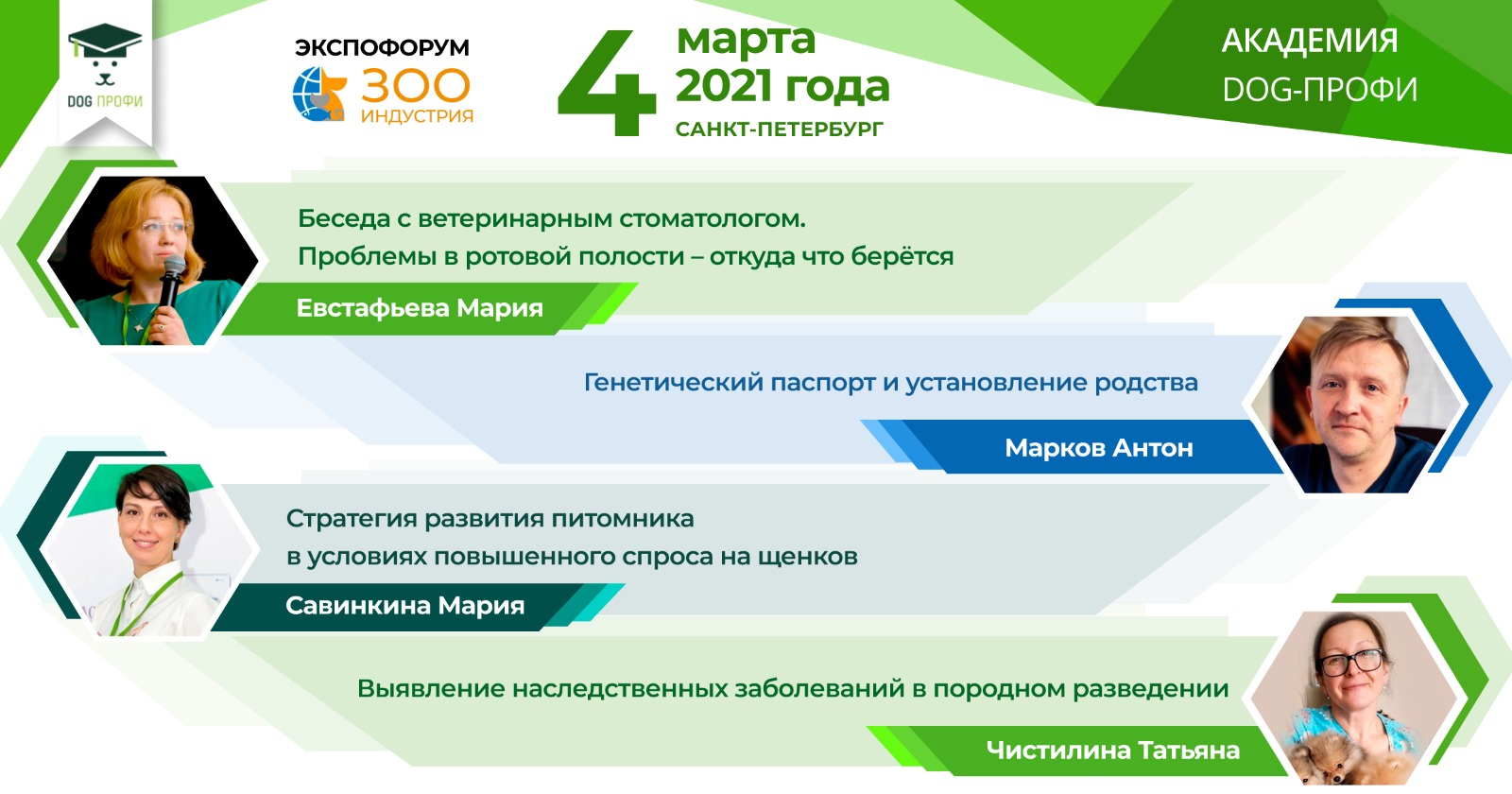 DOG ПРОФИ

ЭКСПОФОРУМ
ЗОО ИНДУСТРИЯ

4 марта 2021 года
САНКТ-ПЕТЕРБУРГ

АКАДЕМИЯ DOG-ПРОФИ

Беседа с ветеринарным стоматологом.
Проблемы в ротовой полости – откуда что берётся

Евстафьева Мария

Генетический паспорт и установление родства

Марков Антон

Стратегия развития питомника
в условиях повышенного спроса на щенков

Савинкина Мария

Выявление наследственных заболеваний в породном разведении

Чистилина Татьяна